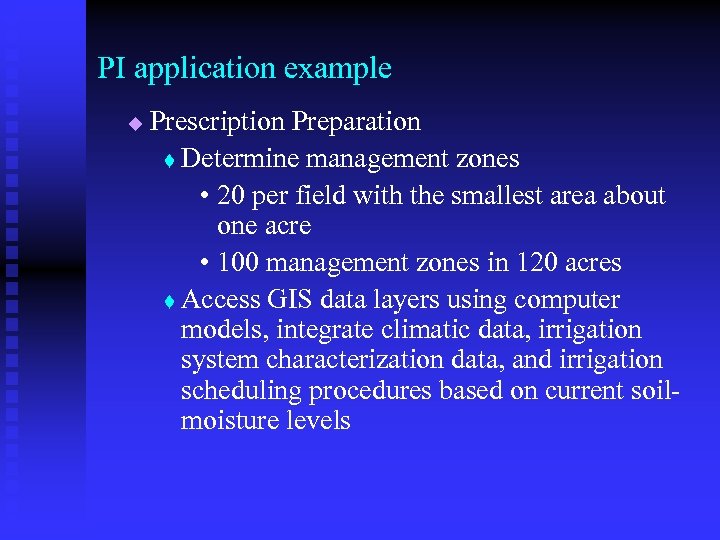 PI application example

◆ Prescription Preparation
♦ Determine management zones
• 20 per field with the smallest area about one acre
• 100 management zones in 120 acres
♦ Access GIS data layers using computer models, integrate climatic data, irrigation system characterization data, and irrigation scheduling procedures based on current soil-moisture levels